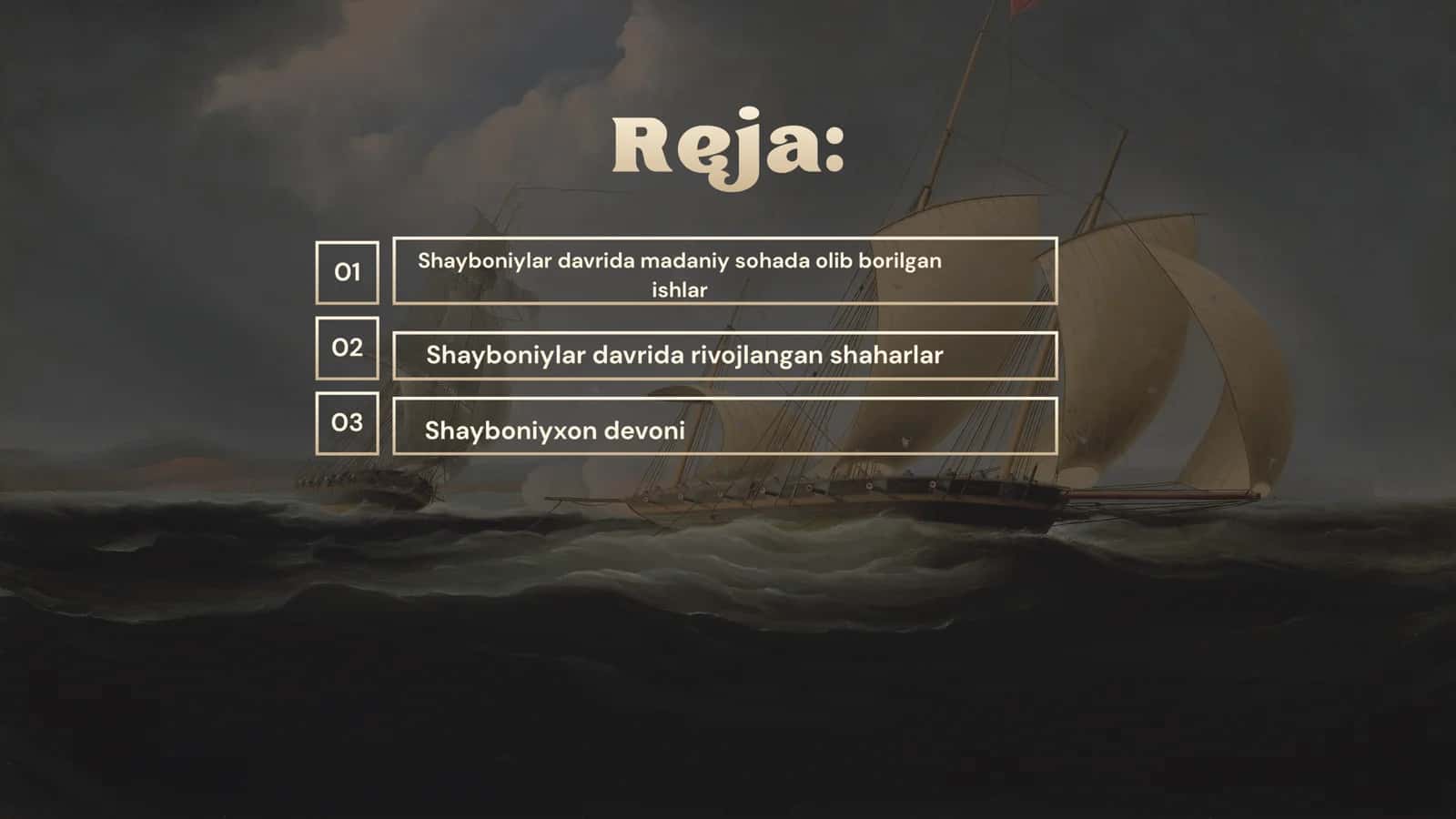 Reja:

01

Shayboniylar davrida madaniy sohada olib borilgan ishlar

02

Shayboniylar davrida rivojlangan shaharlar

03

Shayboniyxon devoni